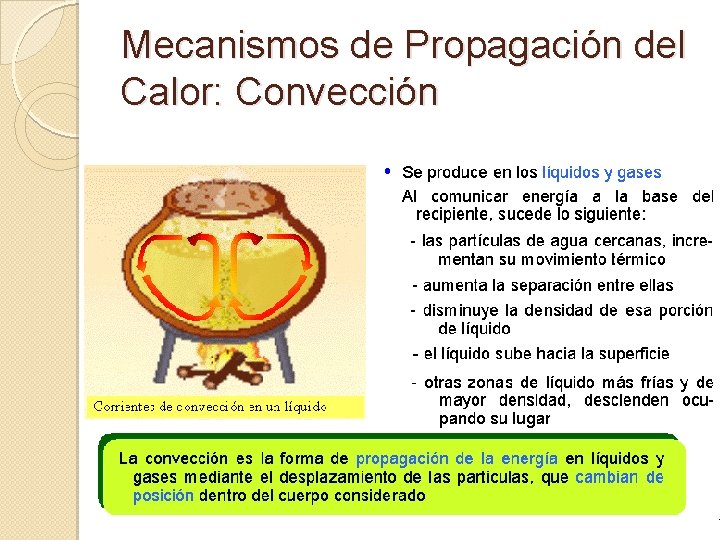 Mecanismos de Propagación del Calor: Convección

Corrientes de convección en un líquido

• Se produce en los líquidos y gases

Al comunicar energía a la base del recipiente, sucede lo siguiente:

- las partículas de agua cercanas, incrementan su movimiento térmico

- aumenta la separación entre ellas

- disminuye la densidad de esa porción de líquido

- el líquido sube hacia la superficie

- otras zonas de líquido más frías y de mayor densidad, descienden ocupando su lugar

La convección es la forma de propagación de la energía en líquidos y gases mediante el desplazamiento de las partículas, que cambian de posición dentro del cuerpo considerado